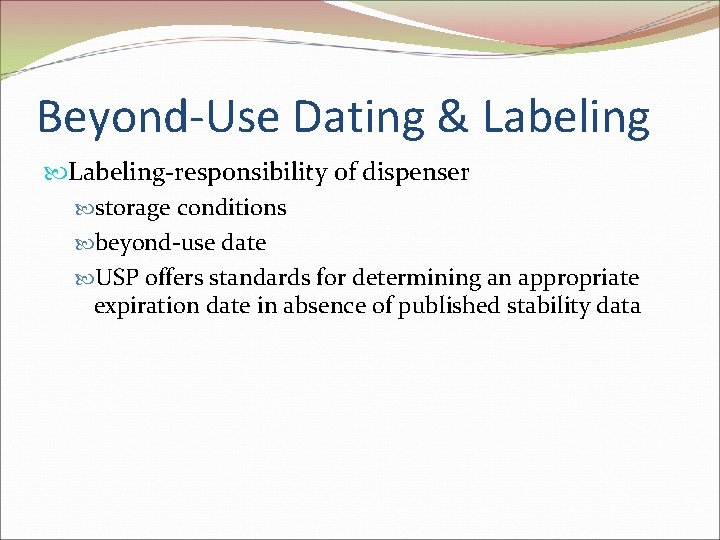 Beyond-Use Dating & Labeling

Labeling-responsibility of dispenser

storage conditions

beyond-use date

USP offers standards for determining an appropriate expiration date in absence of published stability data